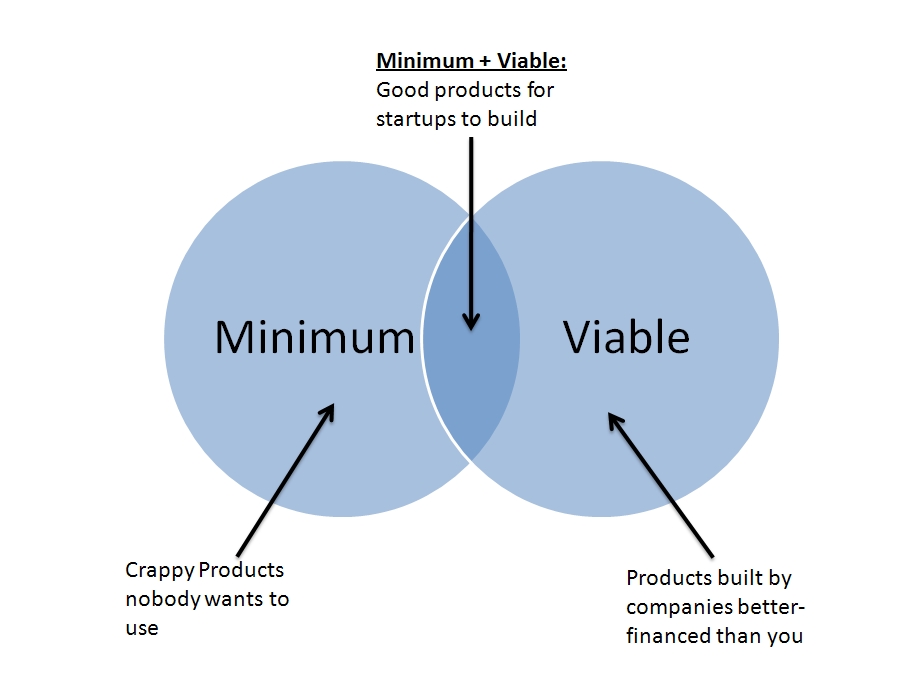 Minimum + Viable:
Good products for startups to build

Minimum

Viable

Crappy Products nobody wants to use

Products built by companies better-financed than you